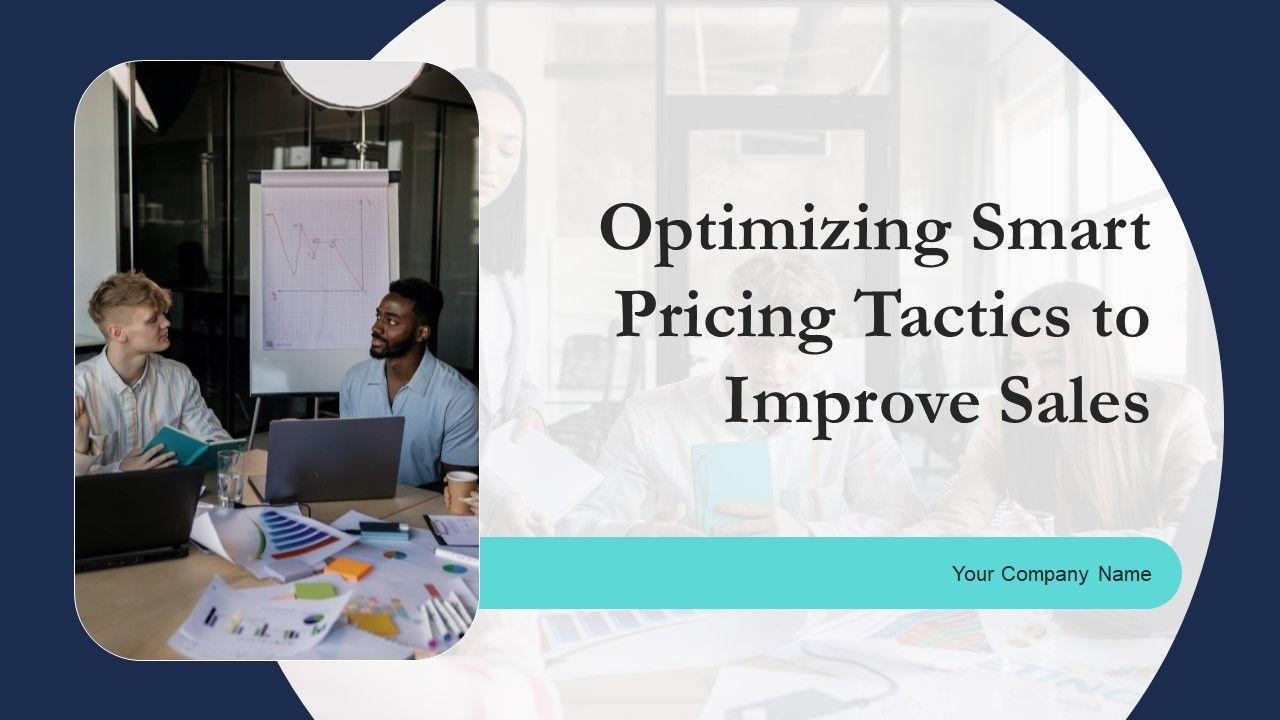 Optimizing Smart Pricing Tactics to Improve Sales

Your Company Name